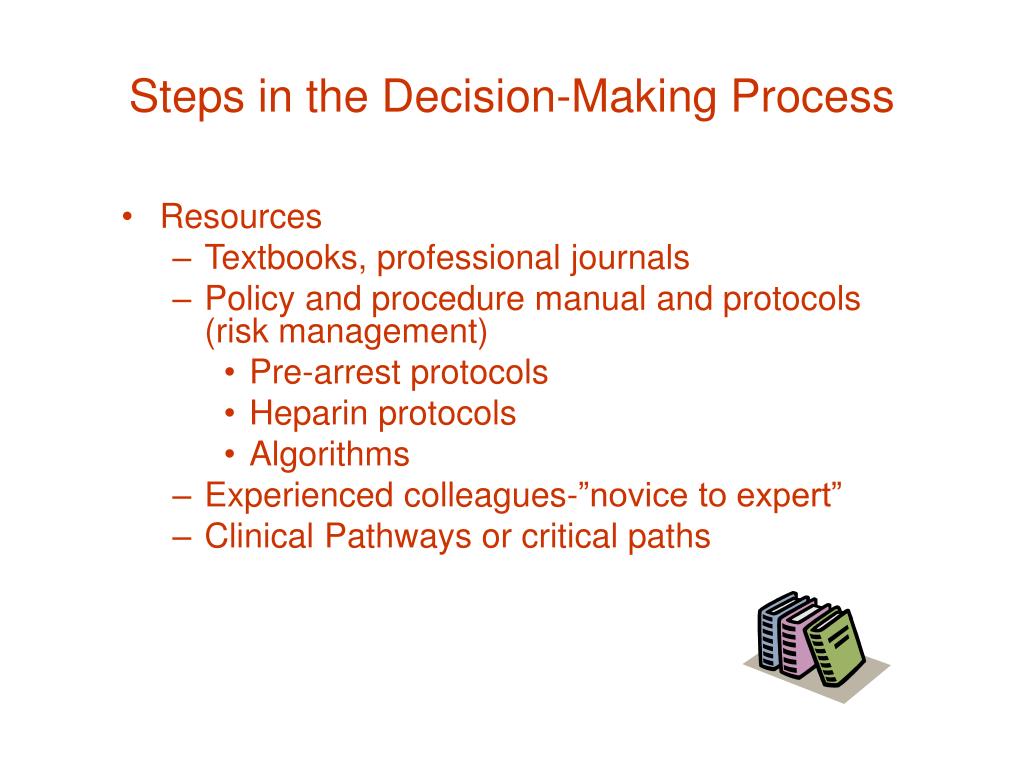 Steps in the Decision-Making Process

• Resources
– Textbooks, professional journals
– Policy and procedure manual and protocols (risk management)
• Pre-arrest protocols
• Heparin protocols
• Algorithms
– Experienced colleagues-”novice to expert”
– Clinical Pathways or critical paths